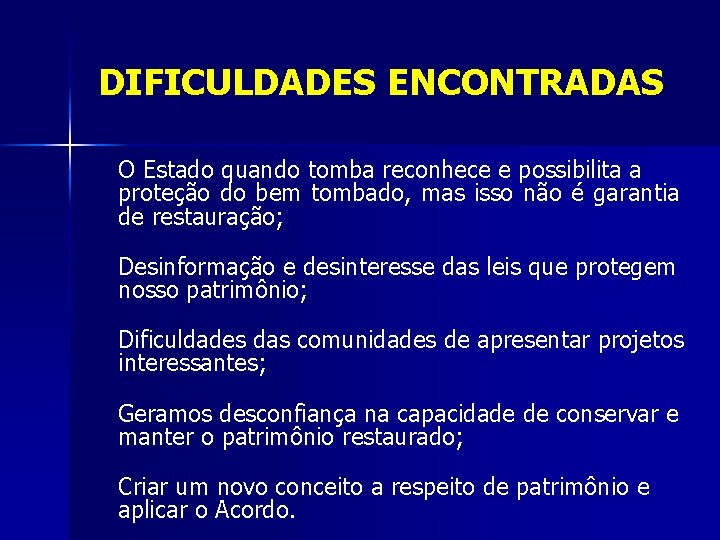 DIFICULDADES ENCONTRADAS

O Estado quando tomba reconhece e possibilita a proteção do bem tombado, mas isso não é garantia de restauração;

Desinformação e desinteresse das leis que protegem nosso patrimônio;

Dificuldades das comunidades de apresentar projetos interessantes;

Geramos desconfiança na capacidade de conservar e manter o patrimônio restaurado;

Criar um novo conceito a respeito de patrimônio e aplicar o Acordo.